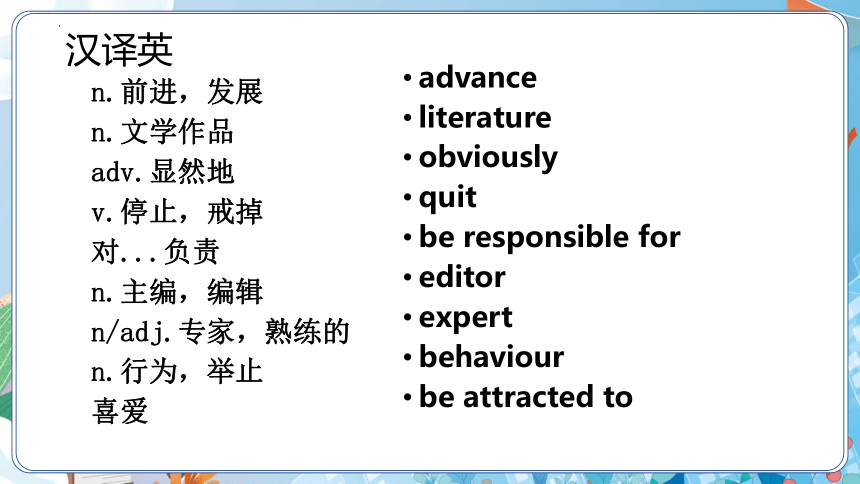 汉译英

n. 前进，发展
n. 文学作品
adv. 显然地
v. 停止，戒掉
对...负责
n. 主编，编辑
n/adj. 专家，熟练的
n. 行为，举止
喜爱

• advance
• literature
• obviously
• quit
• be responsible for
• editor
• expert
• behaviour
• be attracted to